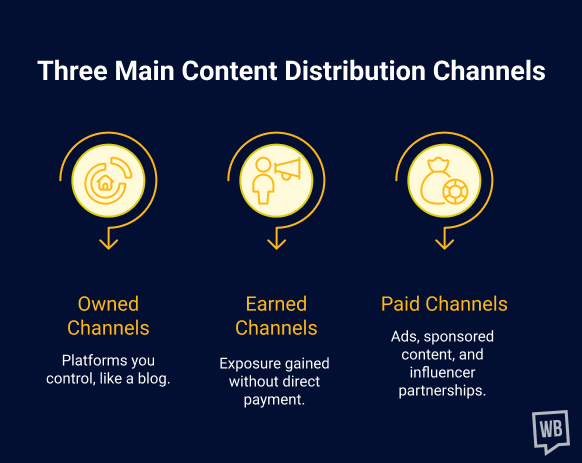 Three Main Content Distribution Channels

Owned Channels

Platforms you control, like a blog.

Earned Channels

Exposure gained without direct payment.

Paid Channels

Ads, sponsored content, and influencer partnerships.

WB